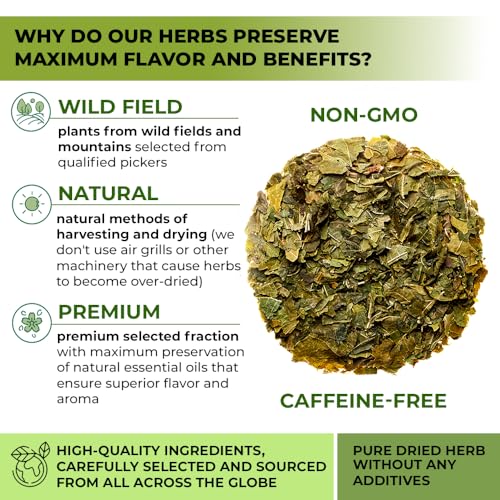 WHY DO OUR HERBS PRESERVE MAXIMUM FLAVOR AND BENEFITS?

WILD FIELD

plants from wild fields and mountains selected from qualified pickers

NATURAL

natural methods of harvesting and drying (we don't use air grills or other machinery that cause herbs to become over-dried)

PREMIUM

premium selected fraction with maximum preservation of natural essential oils that ensure superior flavor and aroma

NON-GMO

CAFFEINE-FREE

HIGH-QUALITY INGREDIENTS, CAREFULLY SELECTED AND SOURCED FROM ALL ACROSS THE GLOBE

PURE DRIED HERB WITHOUT ANY ADDITIVES